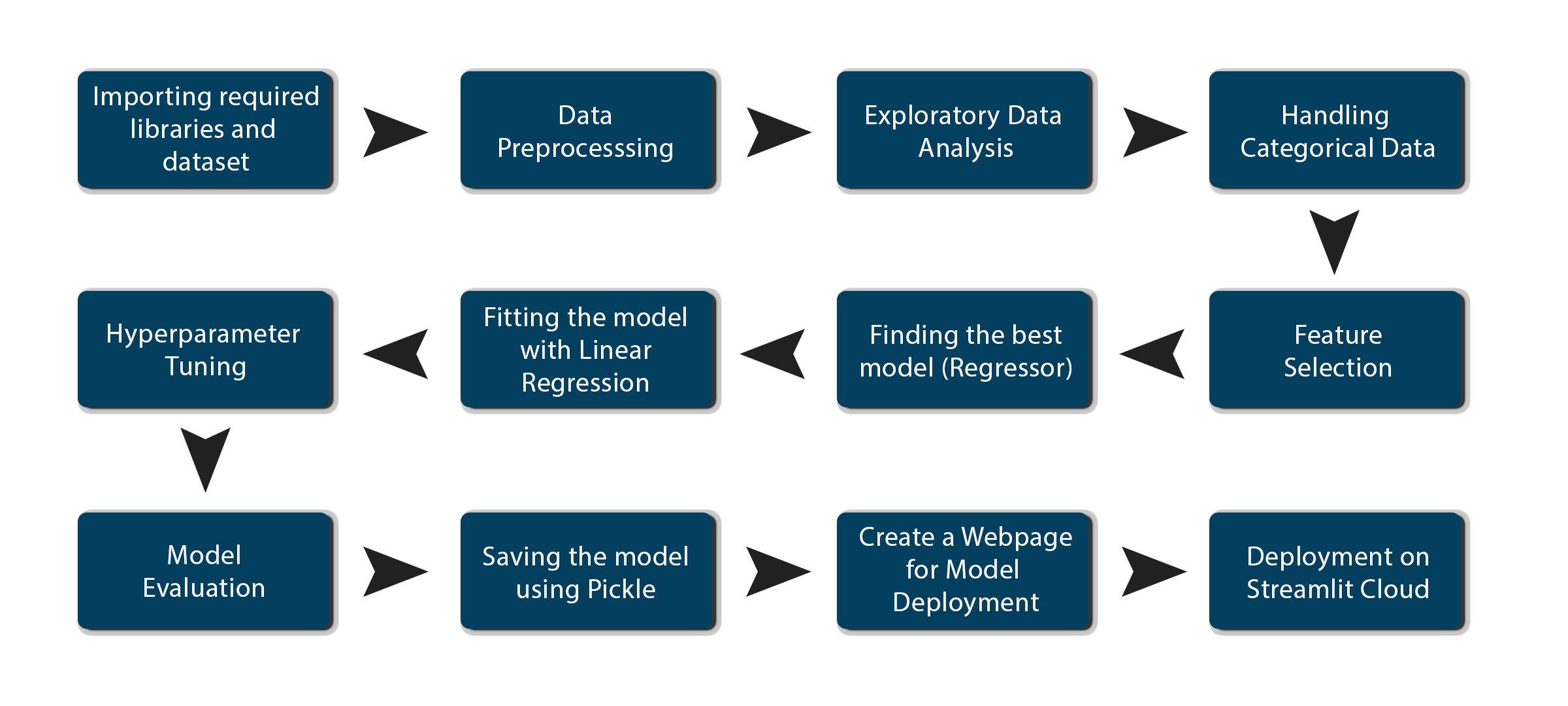 Importing required libraries and dataset

Data Preprocesssing

Exploratory Data Analysis

Handling Categorical Data

Feature Selection

Finding the best model (Regressor)

Fitting the model with Linear Regression

Hyperparameter Tuning

Model Evaluation

Saving the model using Pickle

Create a Webpage for Model Deployment

Deployment on Streamlit Cloud